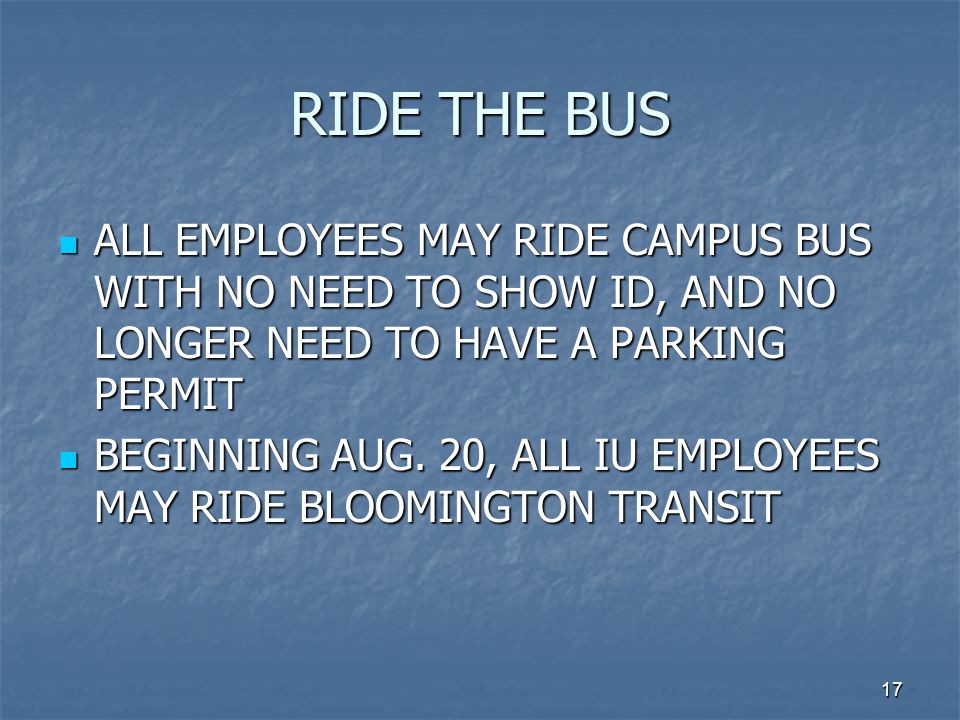 RIDE THE BUS

- ALL EMPLOYEES MAY RIDE CAMPUS BUS WITH NO NEED TO SHOW ID, AND NO LONGER NEED TO HAVE A PARKING PERMIT
- BEGINNING AUG. 20, ALL IU EMPLOYEES MAY RIDE BLOOMINGTON TRANSIT

17